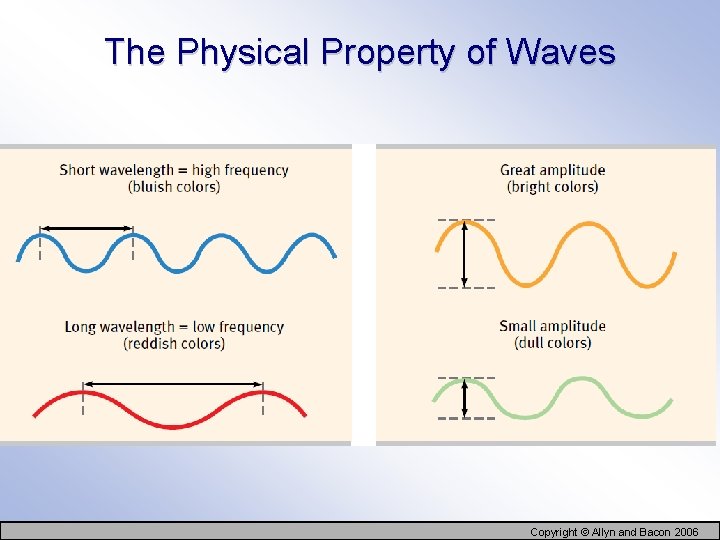 The Physical Property of Waves

Short wavelength = high frequency (bluish colors)

Long wavelength = low frequency (reddish colors)

Great amplitude (bright colors)

Small amplitude (dull colors)

Copyright © Allyn and Bacon 2006